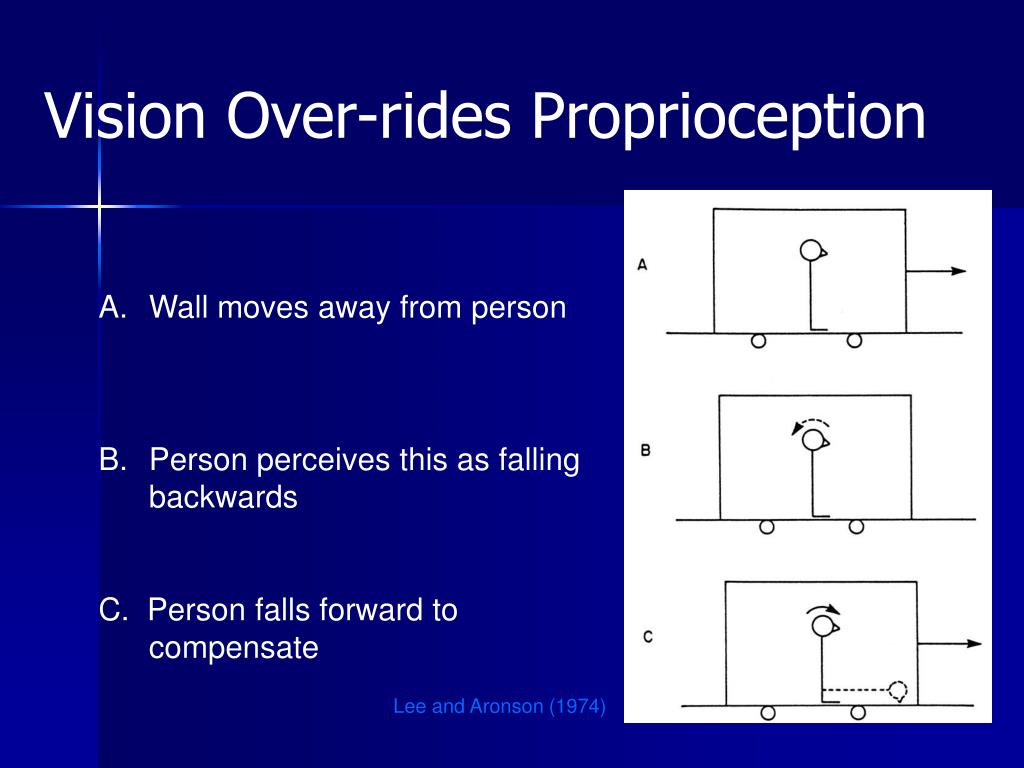 Vision Over-rides Proprioception

A. Wall moves away from person

B. Person perceives this as falling backwards

C. Person falls forward to compensate

Lee and Aronson (1974)

A

B

C